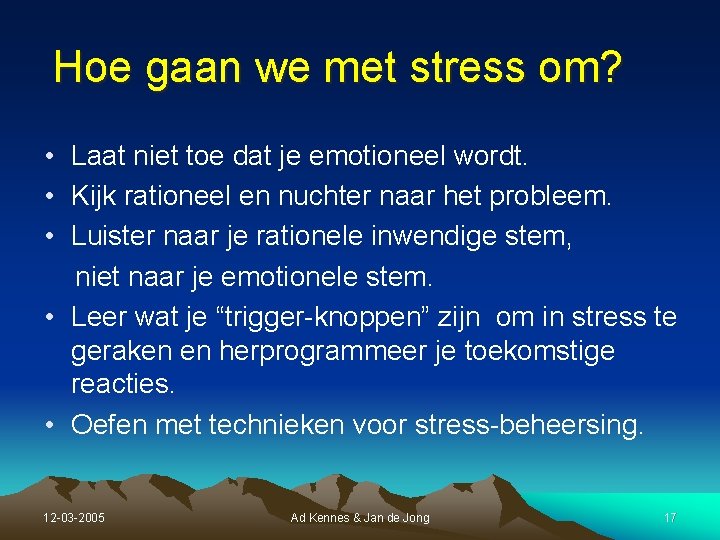 Hoe gaan we met stress om?

• Laat niet toe dat je emotioneel wordt.
• Kijk rationeel en nuchter naar het probleem.
• Luister naar je rationele inwendige stem, niet naar je emotionele stem.
• Leer wat je "trigger-knoppen" zijn om in stress te geraken en herprogrammeer je toekomstige reacties.
• Oefen met technieken voor stress-beheersing.

12-03-2005 Ad Kennes & Jan de Jong 17